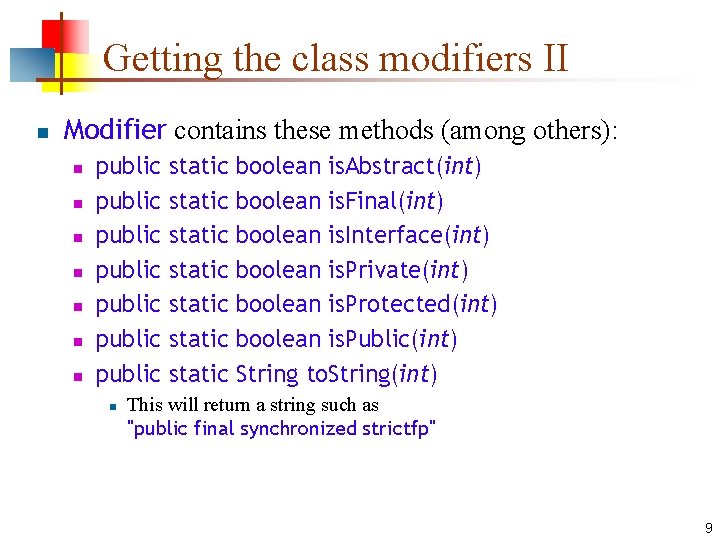 Getting the class modifiers II

Modifier contains these methods (among others):

public static boolean isAbstract(int)

public static boolean isFinal(int)

public static boolean isInterface(int)

public static boolean isPrivate(int)

public static boolean isProtected(int)

public static boolean isPublic(int)

public static String toString(int)

This will return a string such as "public final synchronized strictfp"

9